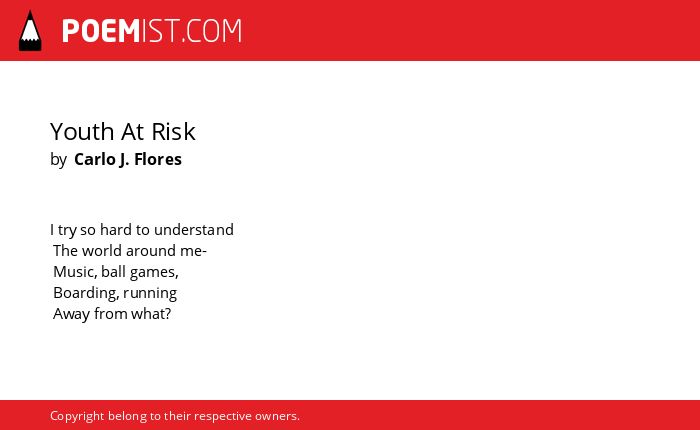 POEMIST.COM

Youth At Risk
by Carlo J. Flores

I try so hard to understand
The world around me-
Music, ball games,
Boarding, running
Away from what?

Copyright belong to their respective owners.